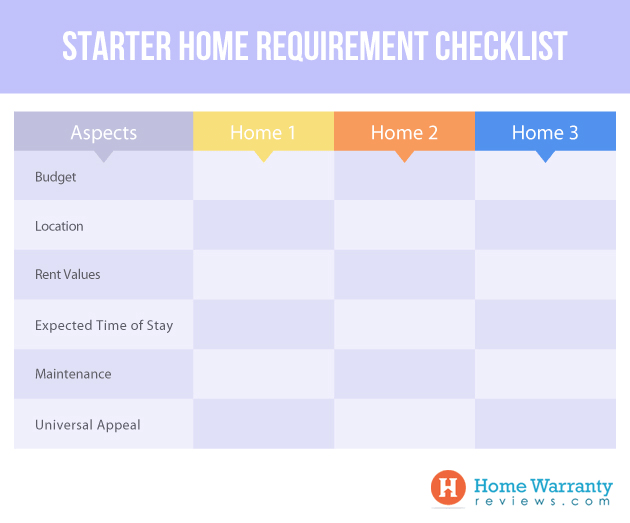 STARTER HOME REQUIREMENT CHECKLIST

| Aspects | Home 1 | Home 2 | Home 3 |
|---|---|---|---|
| Budget | | | |
| Location | | | |
| Rent Values | | | |
| Expected Time of Stay | | | |
| Maintenance | | | |
| Universal Appeal | | | |

H Home Warranty reviews.com